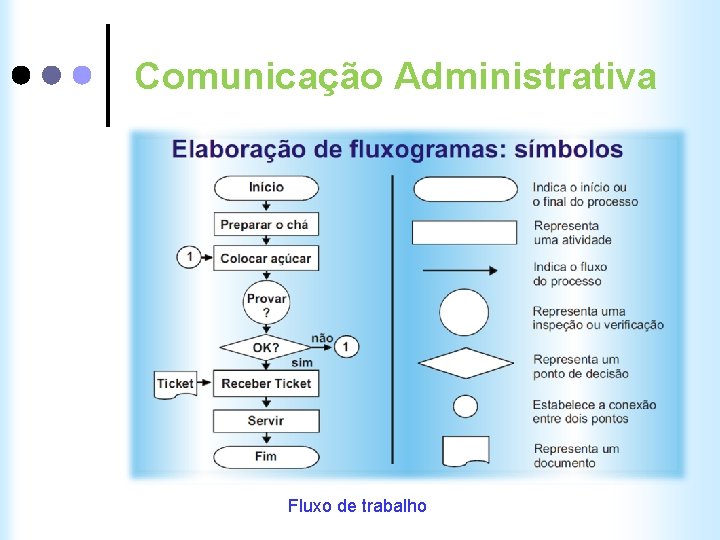 Comunicação Administrativa

Elaboração de fluxogramas: símbolos

Início
Preparar o chá
1
Colocar açúcar
Provar ?
OK?
não
1
sim
Ticket
Receber Ticket
Servir
Fim

Indica o início ou o final do processo
Representa uma atividade
Indica o fluxo do processo
Representa uma inspeção ou verificação
Representa um ponto de decisão
Estabelece a conexão entre dois pontos
Representa um documento

Fluxo de trabalho